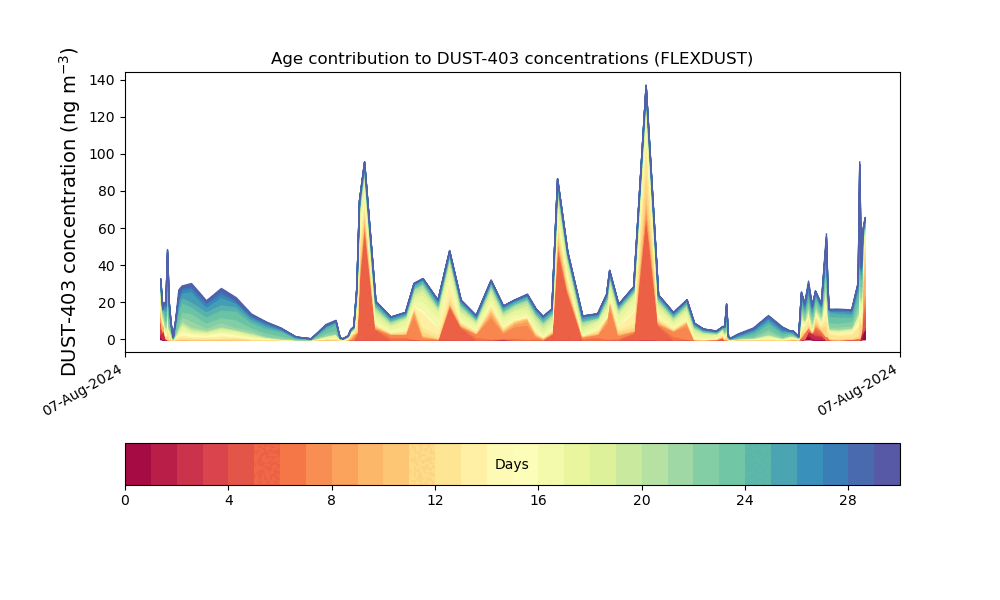 Age contribution to DUST-403 concentrations (FLEXDUST)

DUST-403 concentration (ng m$^{-3}$)

140
120
100
80
60
40
20
0

07-Aug-2024
07-Aug-2024

Days

0
4
8
12
16
20
24
28